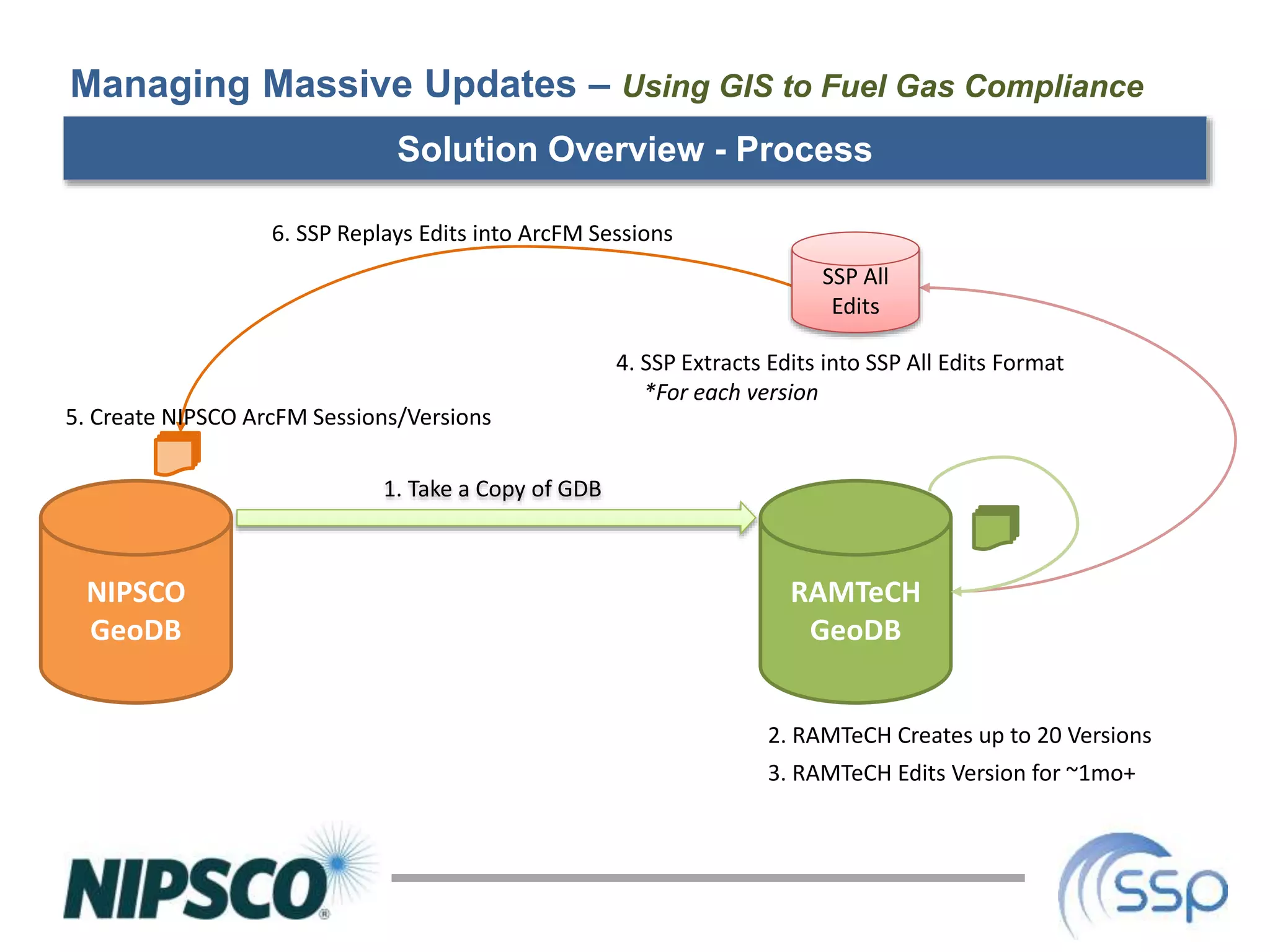 Managing Massive Updates – Using GIS to Fuel Gas Compliance

Solution Overview - Process

6. SSP Replays Edits into ArcFM Sessions

SSP All Edits

4. SSP Extracts Edits into SSP All Edits Format
*For each version

5. Create NIPSCO ArcFM Sessions/Versions

1. Take a Copy of GDB

NIPSCO GeoDB

RAMTeCH GeoDB

2. RAMTeCH Creates up to 20 Versions
3. RAMTeCH Edits Version for ~1mo+

NIPSCO®

ssp